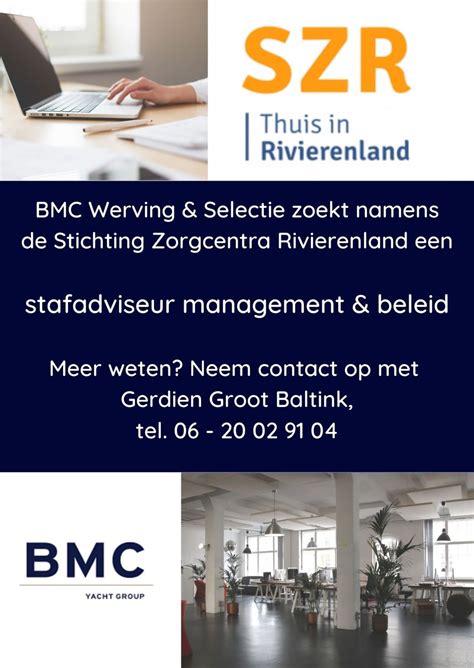 SZR
Thuis in
Rivierenland

BMC Werving & Selectie zoekt namens de Stichting Zorgcentra Rivierenland een

stafadviseur management & beleid

Meer weten? Neem contact op met Gerdien Groot Baltink, tel. 06 - 20 02 91 04

BMC
YACHT GROUP